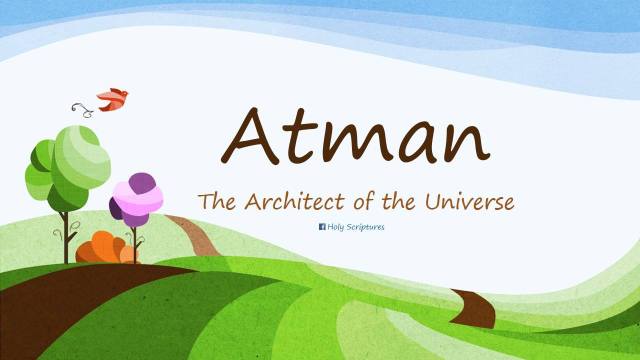 Atman

The Architect of the Universe

Holy Scriptures